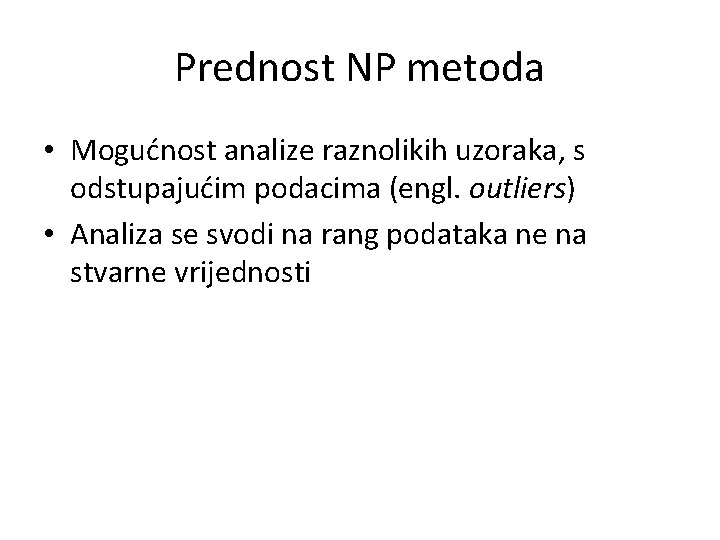 Prednost NP metoda

• Mogućnost analize raznolikih uzoraka, s odstupajućim podacima (engl. outliers)
• Analiza se svodi na rang podataka ne na stvarne vrijednosti